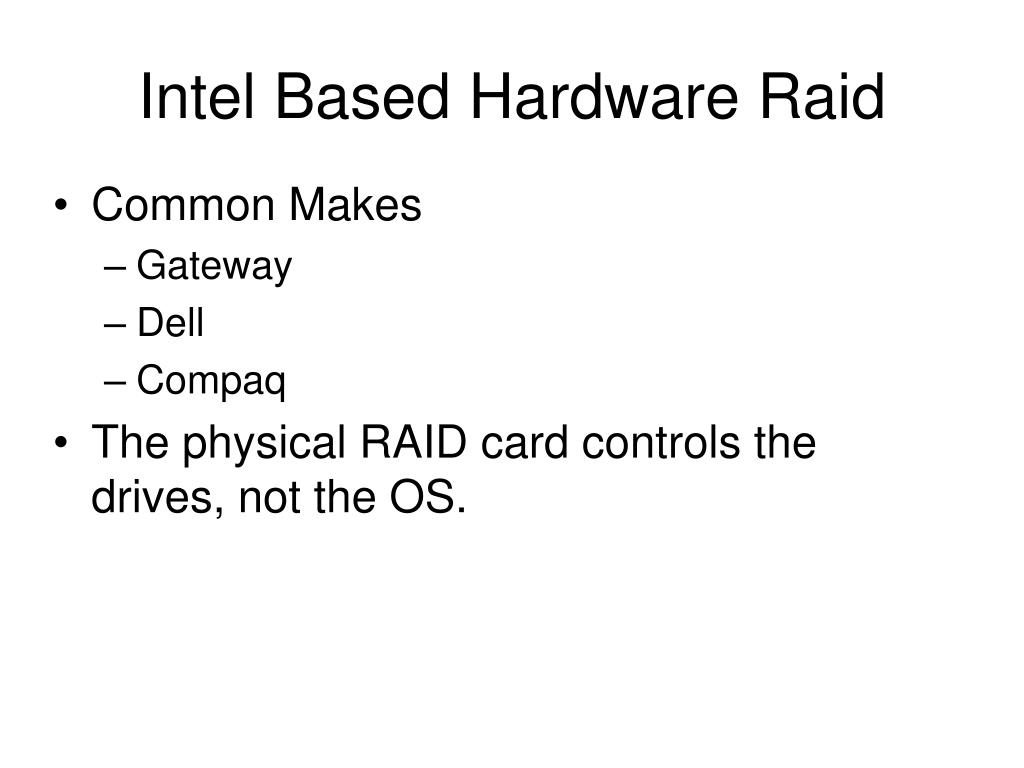 Intel Based Hardware Raid

• Common Makes
– Gateway
– Dell
– Compaq
• The physical RAID card controls the drives, not the OS.